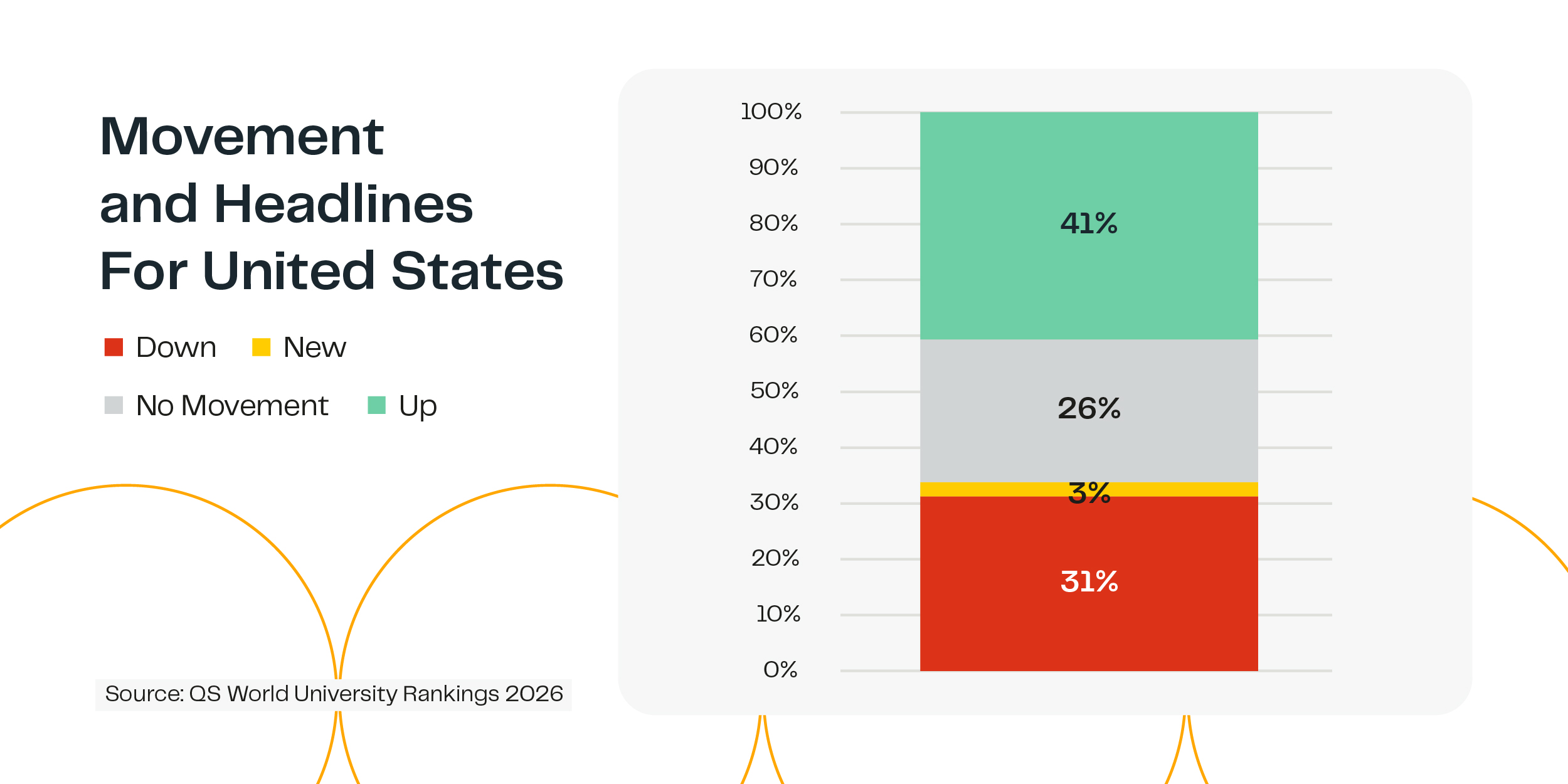 Movement and Headlines For United States

Down New

No Movement Up

Source: QS World University Rankings 2026

100%
90%
80%
70%
60%
50%
40%
30%
20%
10%
0%

41%
26%
3%
31%